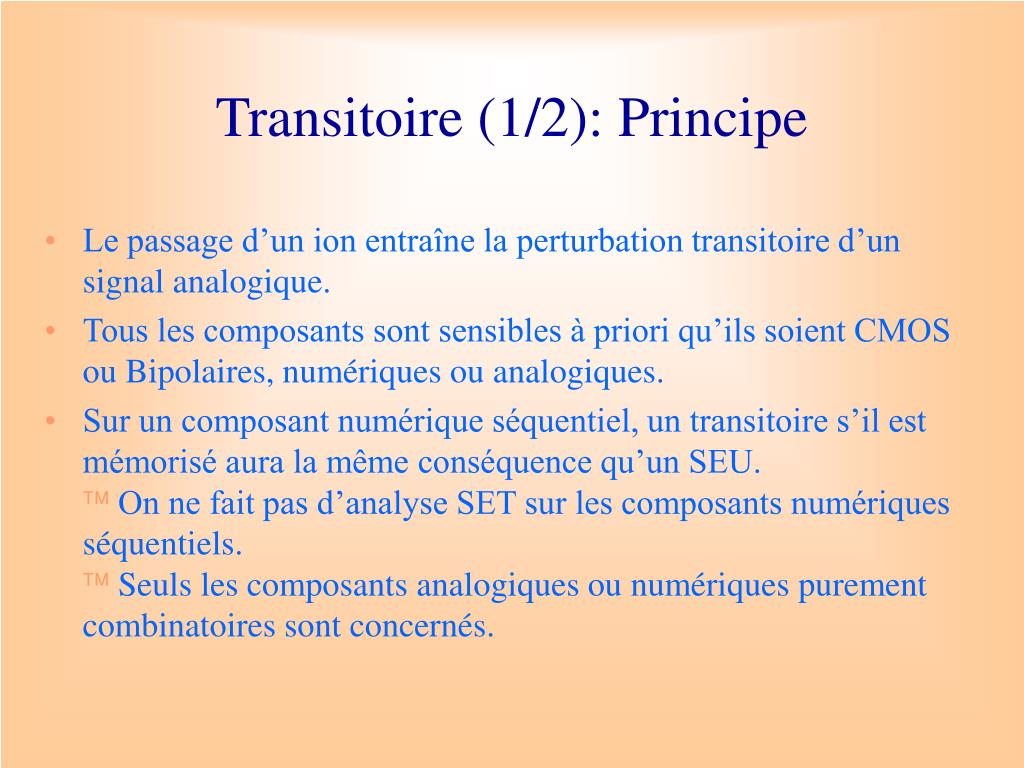 Transitoire (1/2): Principe

• Le passage d’un ion entraîne la perturbation transitoire d’un signal analogique.

• Tous les composants sont sensibles à priori qu’ils soient CMOS ou Bipolaires, numériques ou analogiques.

• Sur un composant numérique séquentiel, un transitoire s’il est mémorisé aura la même conséquence qu’un SEU.
™ On ne fait pas d’analyse SET sur les composants numériques séquentiels.
™ Seuls les composants analogiques ou numériques purement combinatoires sont concernés.